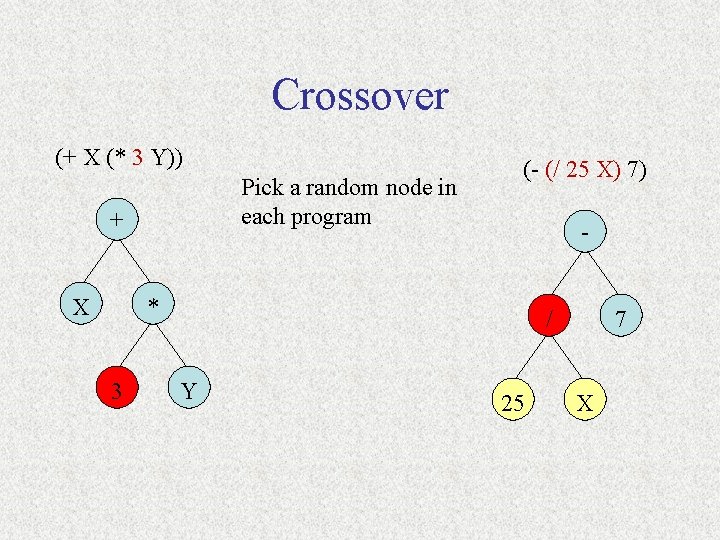 Crossover

(+ X (* 3 Y))

Pick a random node in each program

(- (/ 25 X) 7)

+

X

*

3

Y

-

/

7

25

X